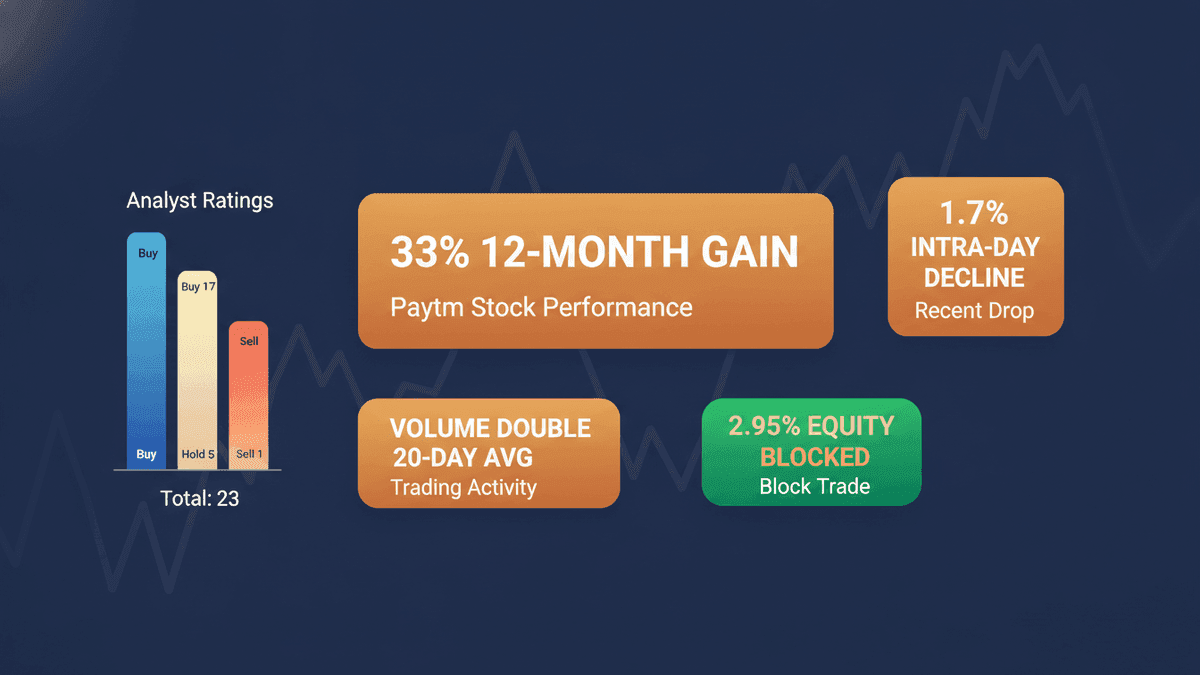 Analyst Ratings

Buy

Buy 17

Sell

Buy

Hold 5

Sell 1

Total: 23

33% 12-MONTH GAIN

Paytm Stock Performance

1.7%
INTRA-DAY
DECLINE
Recent Drop

VOLUME DOUBLE
20-DAY AVG
Trading Activity

2.95% EQUITY
BLOCKED
Block Trade